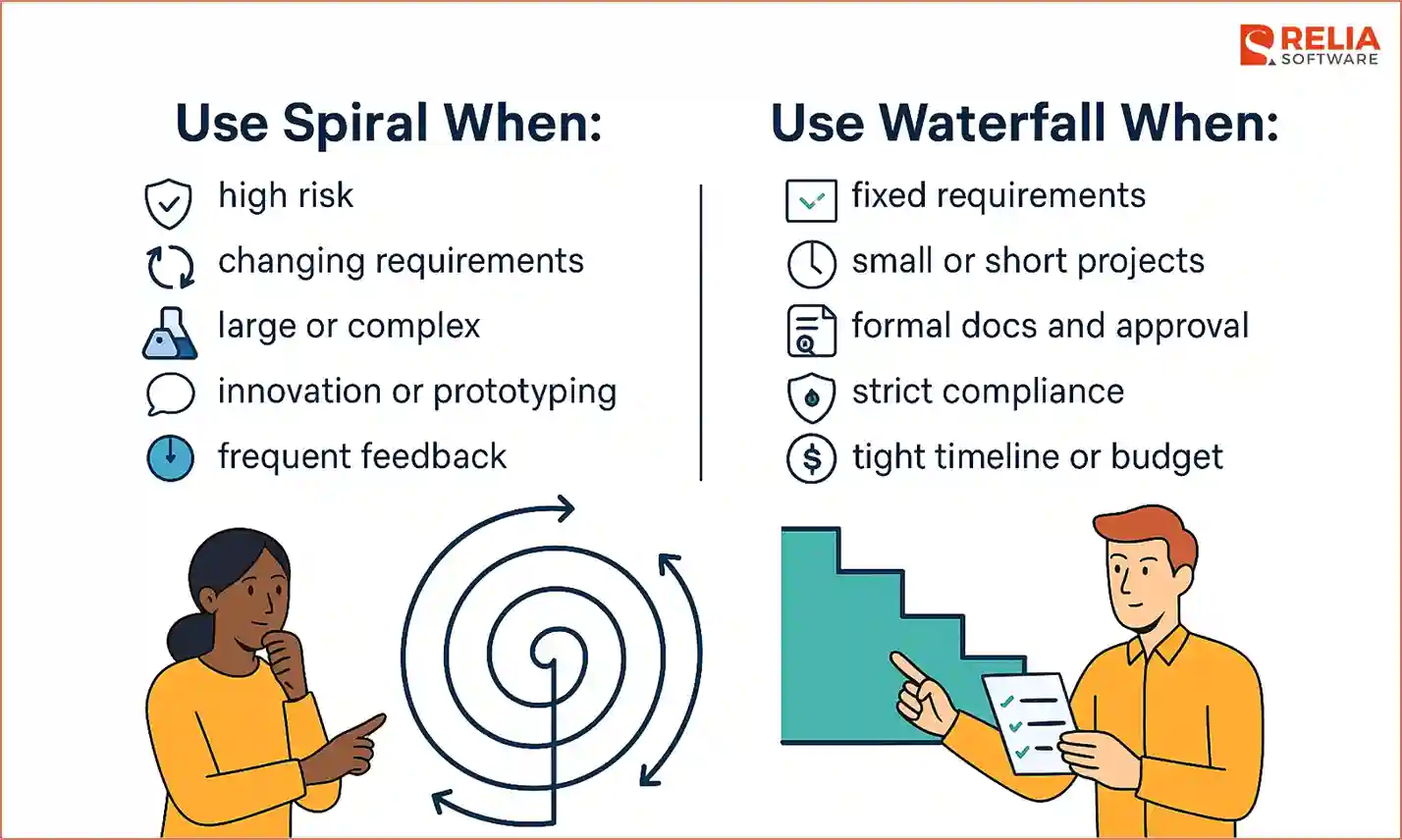 RELIA SOFTWARE

Use Spiral When:

high risk

changing requirements

large or complex

innovation or prototyping

frequent feedback

Use Waterfall When:

fixed requirements

small or short projects

formal docs and approval

strict compliance

tight timeline or budget